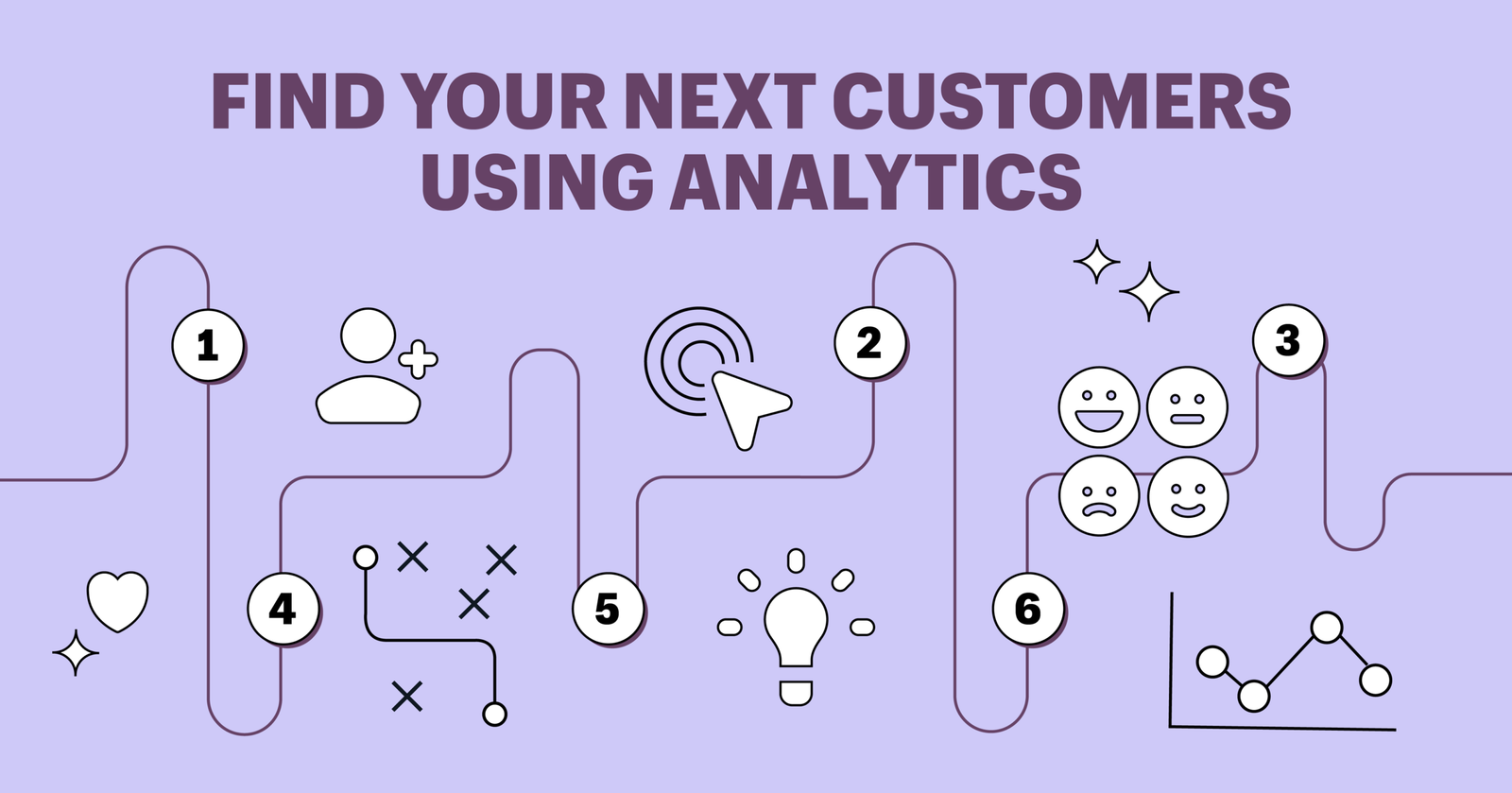 FIND YOUR NEXT CUSTOMERS USING ANALYTICS

1

2

3

4

5

6